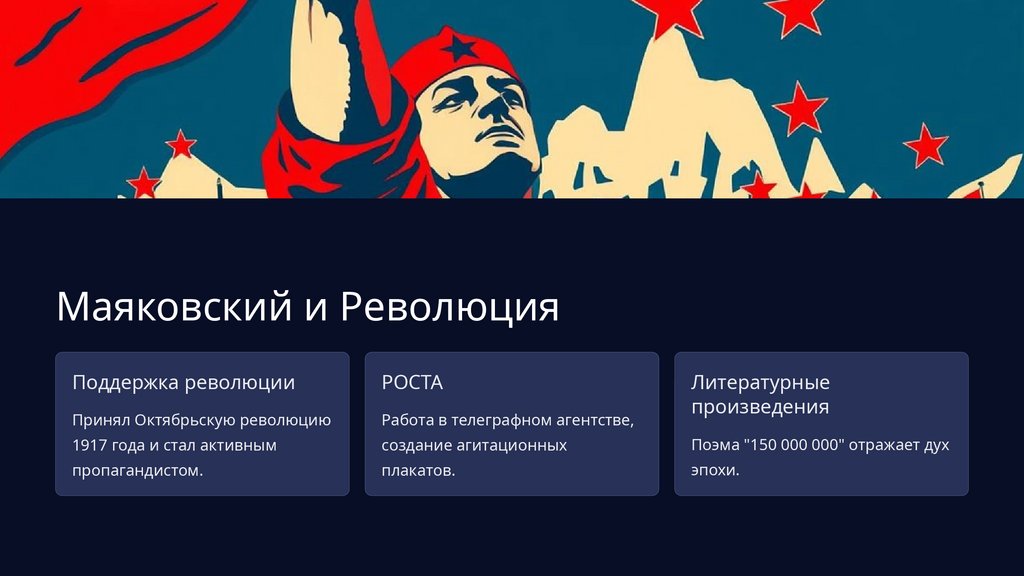 Маяковский и Революция

Поддержка революции

Принял Октябрьскую революцию 1917 года и стал активным пропагандистом.

РОСТА

Работа в телеграфном агентстве, создание агитационных плакатов.

Литературные произведения

Поэма "150 000 000" отражает дух эпохи.